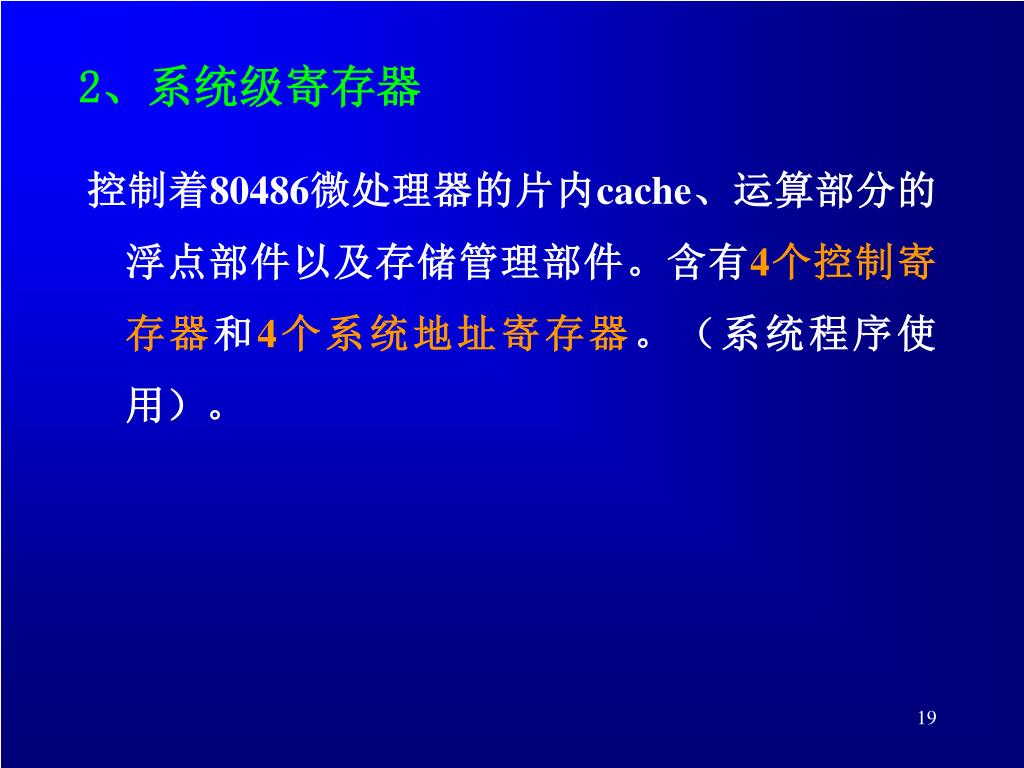 2、系统级寄存器

控制着80486微处理器的片内cache、运算部分的浮点部件以及存储管理部件。含有4个控制寄存器和4个系统地址寄存器。（系统程序使用）。

19